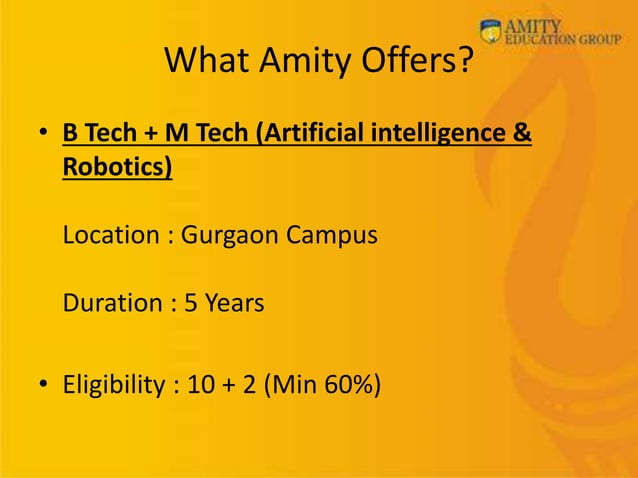 AMITY
EDUCATION GROUP

What Amity Offers?

• B Tech + M Tech (Artificial intelligence & Robotics)

Location : Gurgaon Campus

Duration : 5 Years

• Eligibility : 10 + 2 (Min 60%)